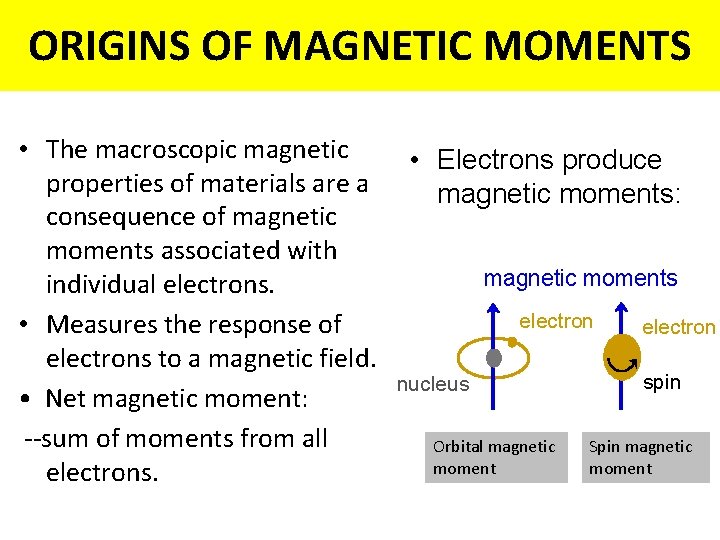 ORIGINS OF MAGNETIC MOMENTS

• The macroscopic magnetic properties of materials are a consequence of magnetic moments associated with individual electrons.
• Measures the response of electrons to a magnetic field.
• Net magnetic moment:
--sum of moments from all electrons.

• Electrons produce magnetic moments:

magnetic moments
electron
electron
nucleus
spin

Orbital magnetic moment

Spin magnetic moment